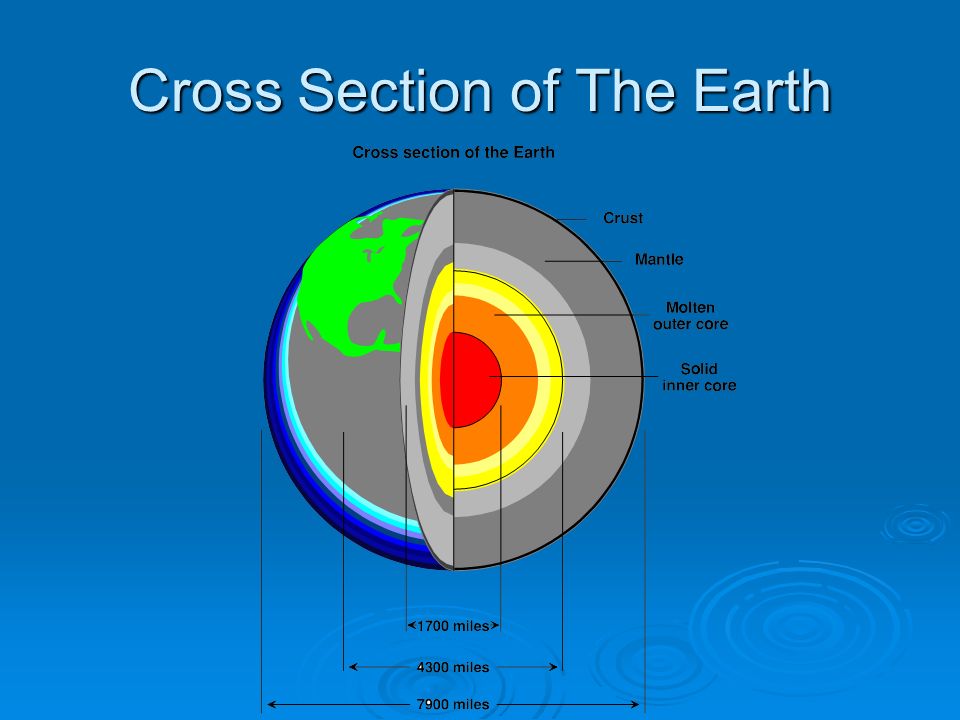 Cross Section of The Earth

Cross section of the Earth

Crust

Mantle

Molten outer core

Solid inner core

1700 miles

4300 miles

7900 miles